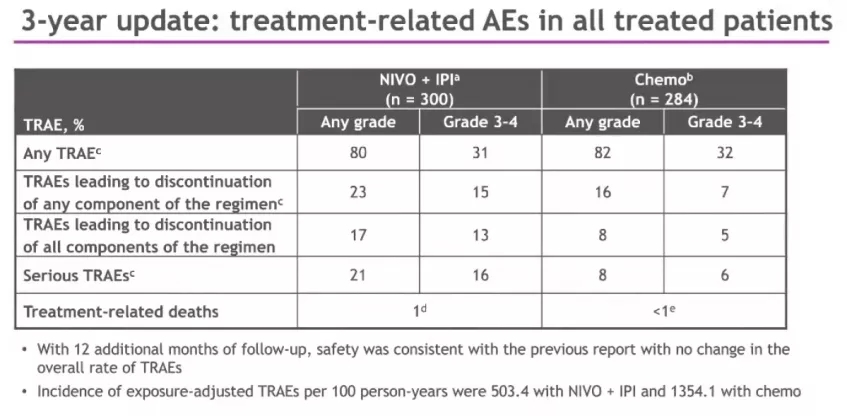 3-year update: treatment-related AEs in all treated patients

| TRAE, % | NIVO + IPI$^a$ (n = 300) Any grade | NIVO + IPI$^a$ (n = 300) Grade 3-4 | Chemo$^b$ (n = 284) Any grade | Chemo$^b$ (n = 284) Grade 3-4 |
|---|---|---|---|---|
| Any TRAE$^c$ | 80 | 31 | 82 | 32 |
| TRAEs leading to discontinuation of any component of the regimen$^c$ | 23 | 15 | 16 | 7 |
| TRAEs leading to discontinuation of all components of the regimen | 17 | 13 | 8 | 5 |
| Serious TRAEs$^c$ | 21 | 16 | 8 | 6 |
| Treatment-related deaths | 1$^d$ | | <1$^e$ | |

• With 12 additional months of follow-up, safety was consistent with the previous report with no change in the overall rate of TRAEs

• Incidence of exposure-adjusted TRAEs per 100 person-years were 503.4 with NIVO + IPI and 1354.1 with chemo